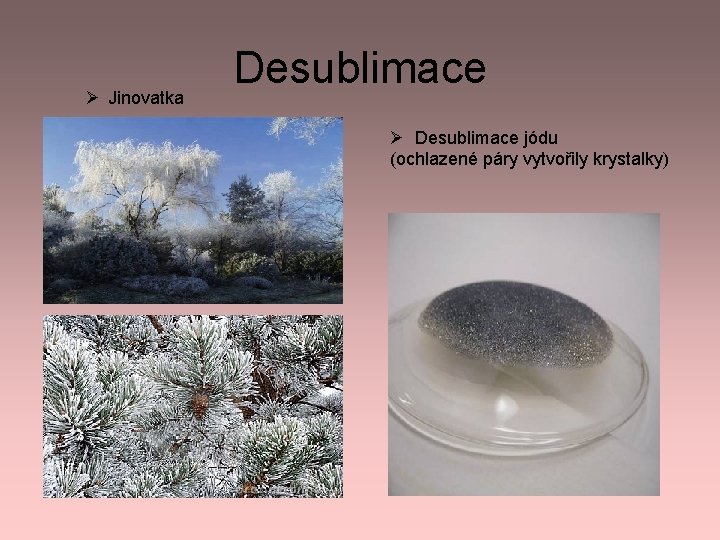 Desublimace

➢ Jinovatka

➢ Desublimace jódu
(ochlazené páry vytvořily krystalky)